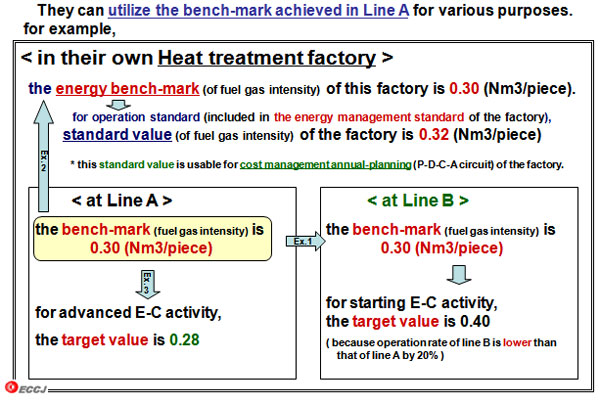 They can utilize the bench-mark achieved in Line A for various purposes.
for example,

< in their own Heat treatment factory >

the energy bench-mark (of fuel gas intensity) of this factory is 0.30 (Nm3/piece).

for operation standard (included in the energy management standard of the factory),
standard value (of fuel gas intensity) of the factory is 0.32 (Nm3/piece)

* this standard value is usable for cost management annual-planning (P-D-C-A circuit) of the factory.

Ex. 2

< at Line A >

the bench-mark (fuel gas intensity) is 0.30 (Nm3/piece)

Ex. 3

for advanced E-C activity,

the target value is 0.28

Ex. 1

< at Line B >

the bench-mark (fuel gas intensity) is 0.30 (Nm3/piece)

for starting E-C activity,
the target value is 0.40

( because operation rate of line B is lower than that of line A by 20% )

ECCJ